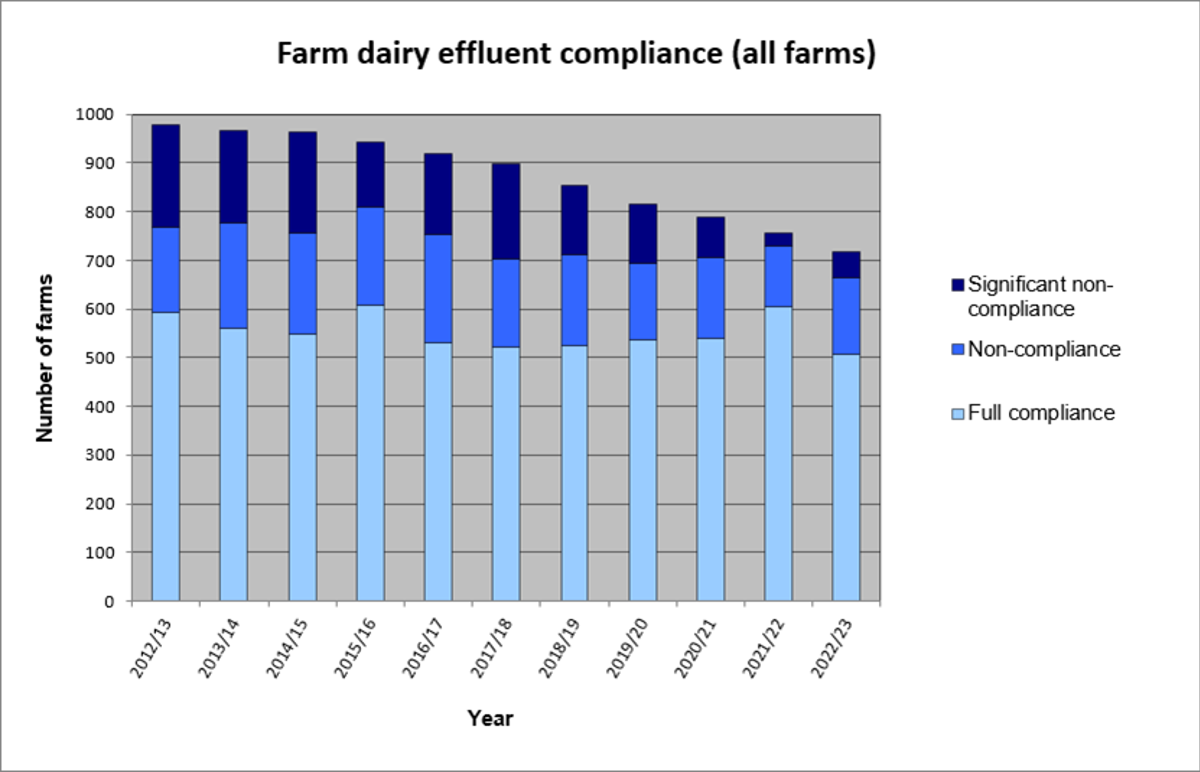 Farm dairy effluent compliance (all farms)

Number of farms

1000
900
800
700
600
500
400
300
200
100
0

2012/13
2013/14
2014/15
2015/16
2016/17
2017/18
2018/19
2019/20
2020/21
2021/22
2022/23

Year

Significant non-compliance
Non-compliance
Full compliance